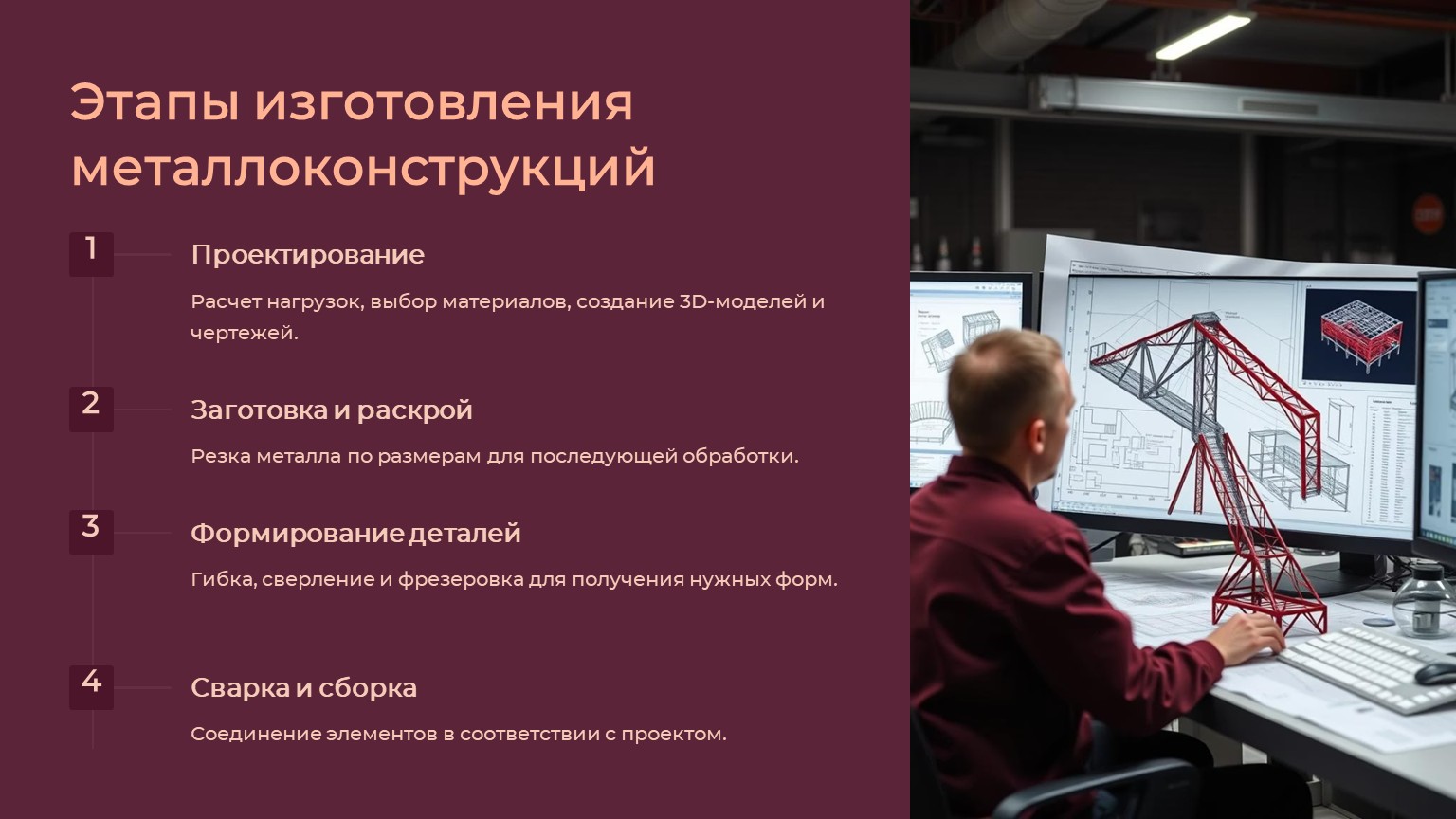 Этапы изготовления металлоконструкций

1

Проектирование

Расчет нагрузок, выбор материалов, создание 3D-моделей и чертежей.

2

Заготовка и раскрой

Резка металла по размерам для последующей обработки.

3

Формирование деталей

Гибка, сверление и фрезеровка для получения нужных форм.

4

Сварка и сборка

Соединение элементов в соответствии с проектом.